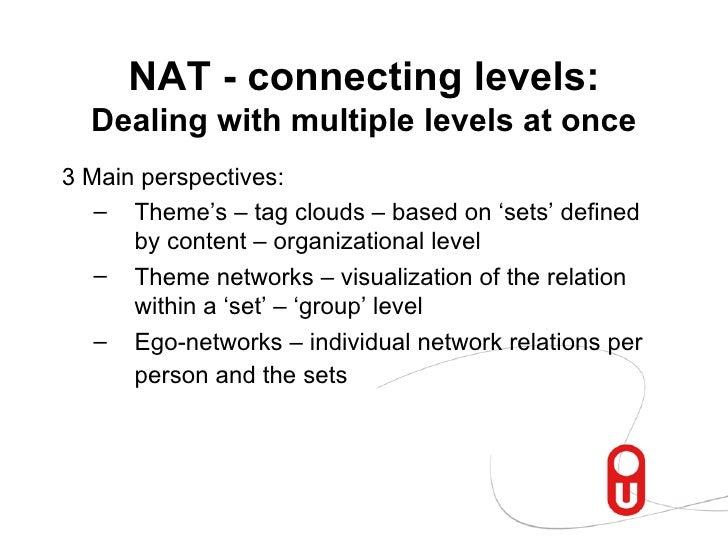 NAT - connecting levels:
Dealing with multiple levels at once

3 Main perspectives:

– Theme's – tag clouds – based on 'sets' defined by content – organizational level

– Theme networks – visualization of the relation within a 'set' – 'group' level

– Ego-networks – individual network relations per person and the sets

OU